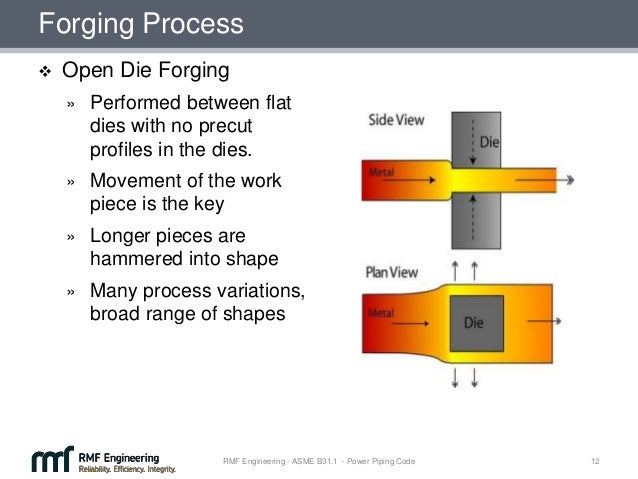 Forging Process

❖ Open Die Forging

» Performed between flat dies with no precut profiles in the dies.

» Movement of the work piece is the key

» Longer pieces are hammered into shape

» Many process variations, broad range of shapes

Side View
Die
Metal

Plan View
Metal
Die

rmf RMF Engineering
Reliability. Efficiency. Integrity.

RMF Engineering - ASME B31.1 - Power Piping Code

12